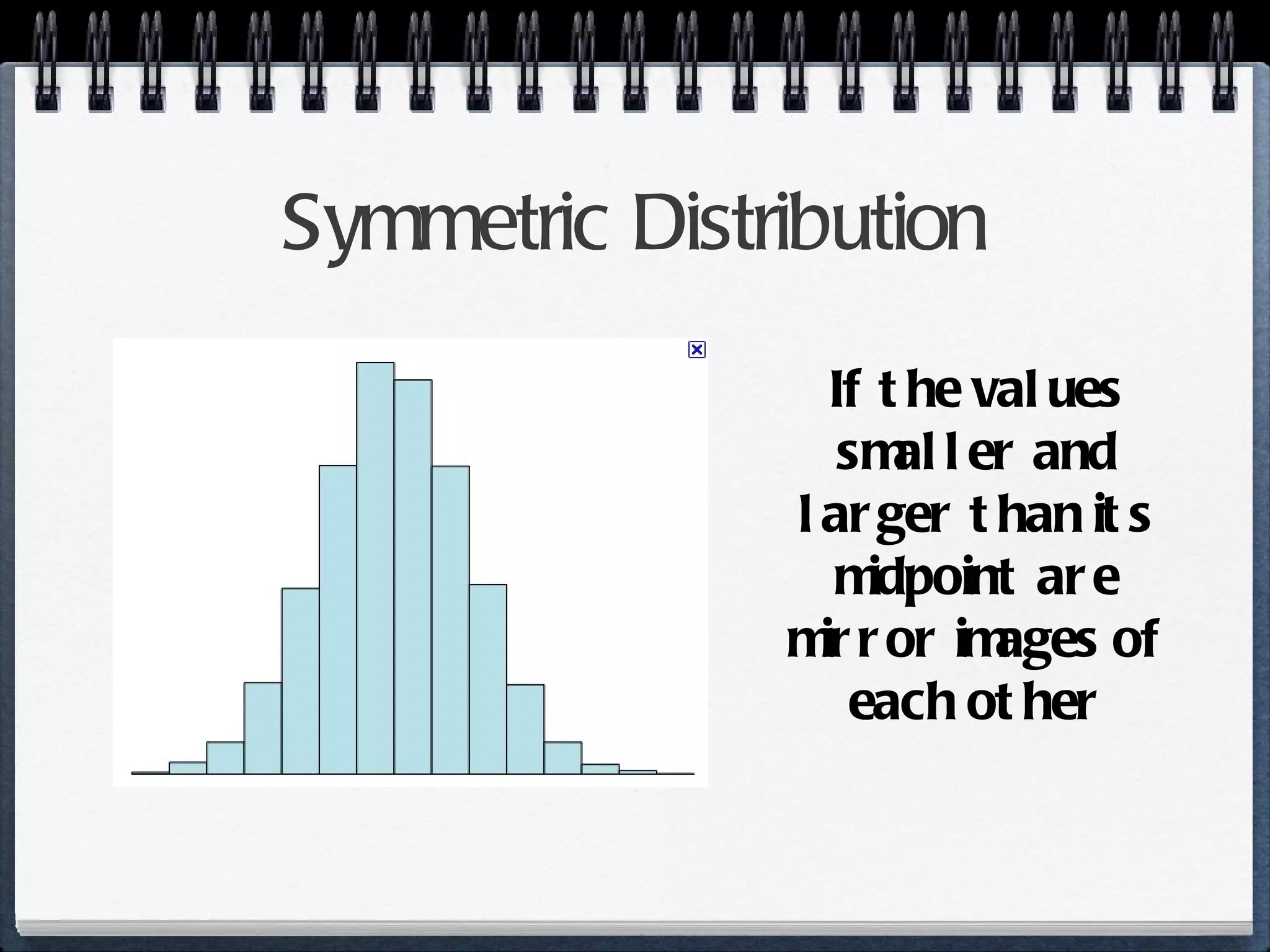 Symmetric Distribution

If the values smaller and larger than its midpoint are mirror images of each other